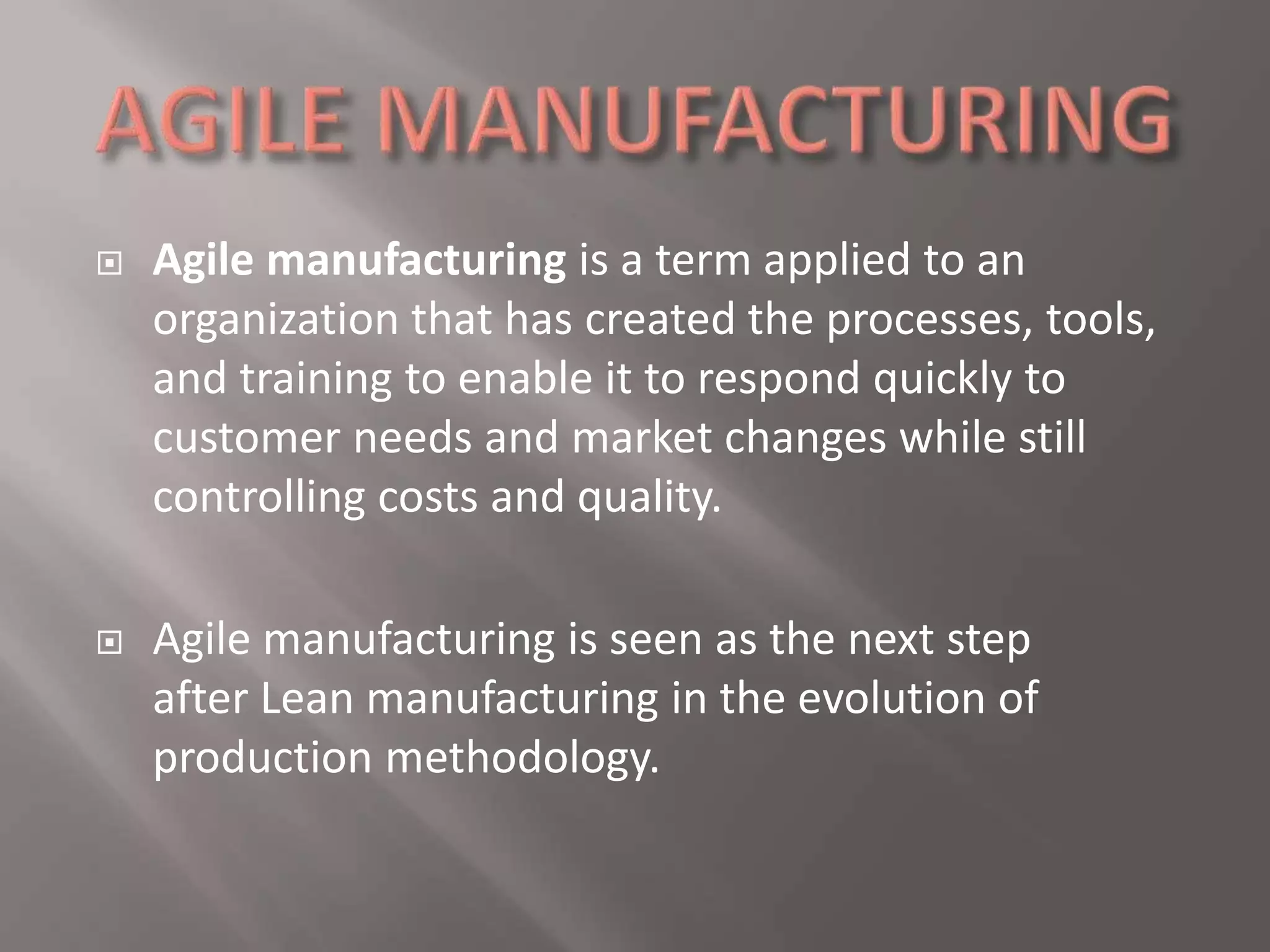 AGILE MANUFACTURING

Agile manufacturing is a term applied to an organization that has created the processes, tools, and training to enable it to respond quickly to customer needs and market changes while still controlling costs and quality.

Agile manufacturing is seen as the next step after Lean manufacturing in the evolution of production methodology.